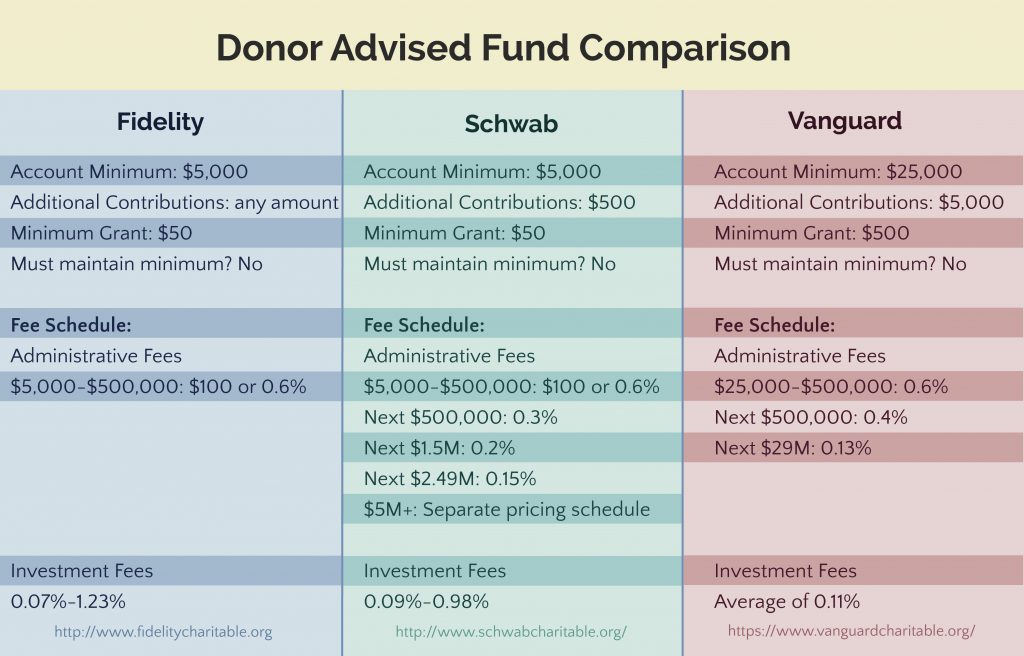 Donor Advised Fund Comparison

Fidelity

Account Minimum: \$5,000
Additional Contributions: any amount
Minimum Grant: \$50
Must maintain minimum? No

Fee Schedule:
Administrative Fees
\$5,000-\$500,000: \$100 or 0.6%

Investment Fees
0.07%-1.23%
http://www.fidelitycharitable.org

Schwab

Account Minimum: \$5,000
Additional Contributions: \$500
Minimum Grant: \$50
Must maintain minimum? No

Fee Schedule:
Administrative Fees
\$5,000-\$500,000: \$100 or 0.6%
Next \$500,000: 0.3%
Next \$1.5M: 0.2%
Next \$2.49M: 0.15%
\$5M+: Separate pricing schedule

Investment Fees
0.09%-0.98%
http://www.schwabcharitable.org/

Vanguard

Account Minimum: \$25,000
Additional Contributions: \$5,000
Minimum Grant: \$500
Must maintain minimum? No

Fee Schedule:
Administrative Fees
\$25,000-\$500,000: 0.6%
Next \$500,000: 0.4%
Next \$29M: 0.13%

Investment Fees
Average of 0.11%
https://www.vanguardcharitable.org/